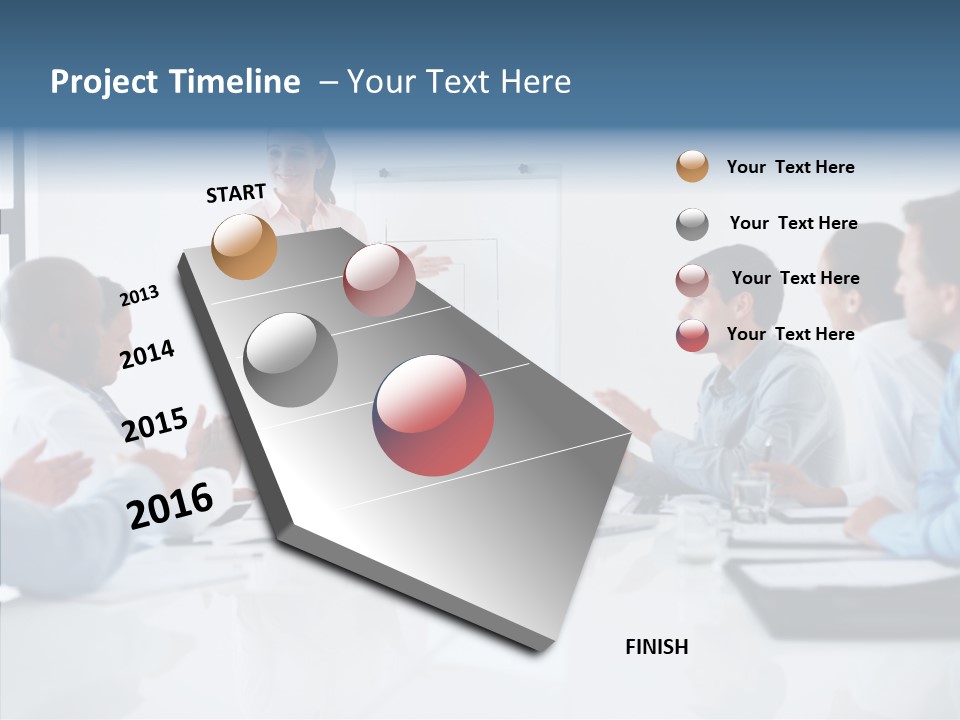 Project Timeline – Your Text Here

START

2013

2014

2015

2016

FINISH

Your Text Here

Your Text Here

Your Text Here

Your Text Here